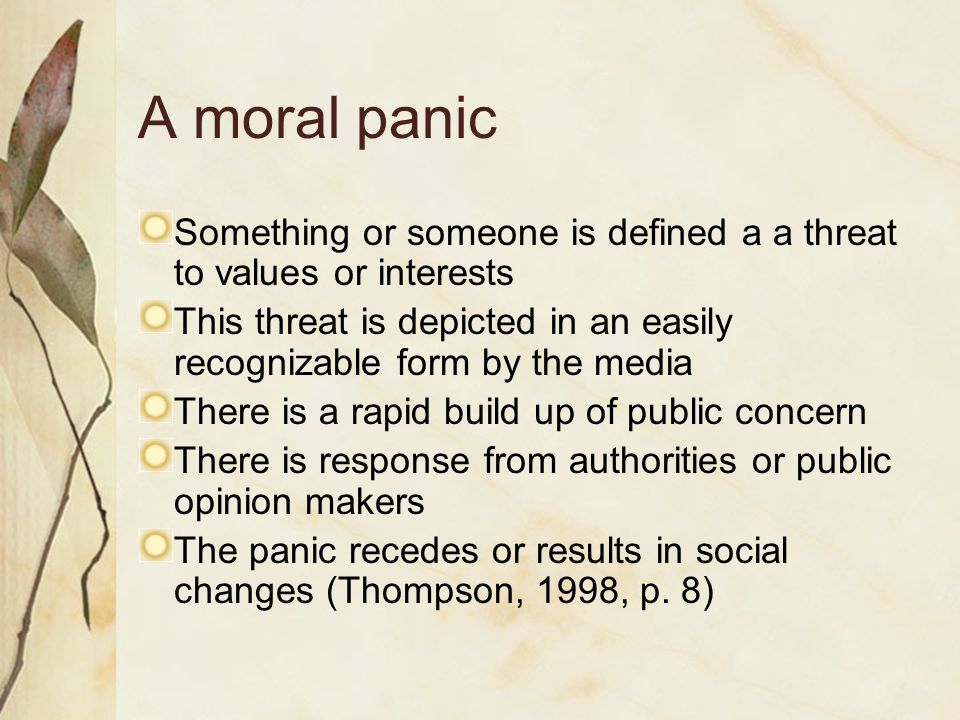 A moral panic

Something or someone is defined a a threat to values or interests

This threat is depicted in an easily recognizable form by the media

There is a rapid build up of public concern

There is response from authorities or public opinion makers

The panic recedes or results in social changes (Thompson, 1998, p. 8)